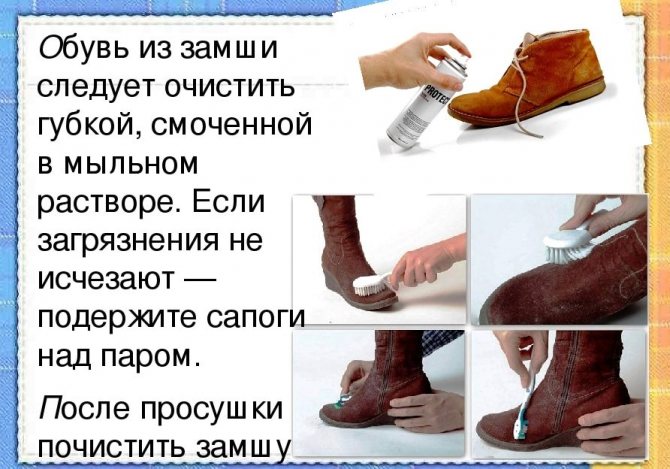 Обувь из замши следует очистить губкой, смоченной в мыльном растворе. Если загрязнения не исчезают — подержите сапоги над паром.

После просушки почистить замшу

PROTEC